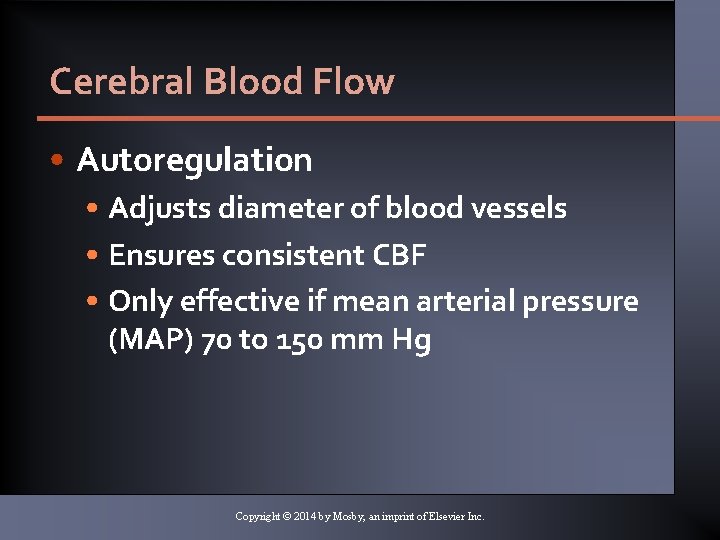 Cerebral Blood Flow

• Autoregulation
  • Adjusts diameter of blood vessels
  • Ensures consistent CBF
  • Only effective if mean arterial pressure (MAP) 70 to 150 mm Hg

Copyright © 2014 by Mosby, an imprint of Elsevier Inc.